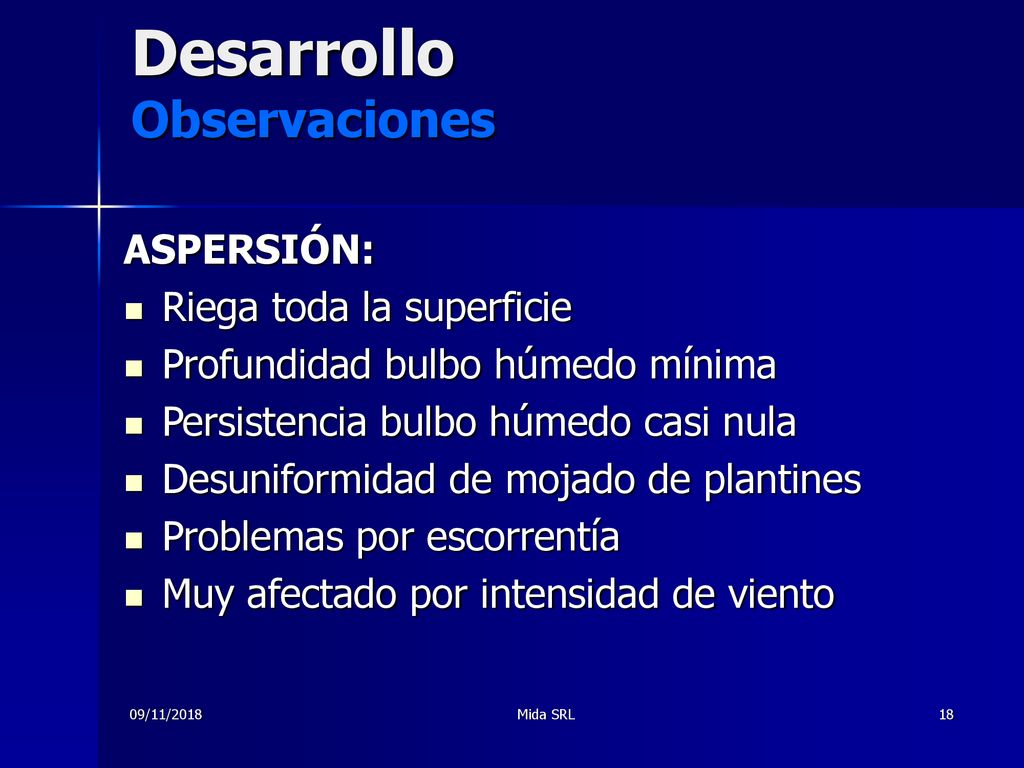 Desarrollo
Observaciones

ASPERSIÓN:
- Riega toda la superficie
- Profundidad bulbo húmedo mínima
- Persistencia bulbo húmedo casi nula
- Desuniformidad de mojado de plantines
- Problemas por escorrentía
- Muy afectado por intensidad de viento

09/11/2018 Mida SRL 18